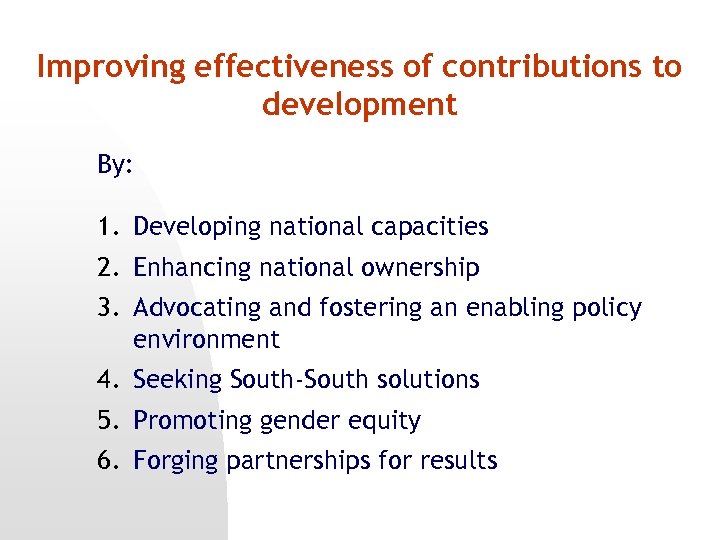 Improving effectiveness of contributions to development

By:

1. Developing national capacities
2. Enhancing national ownership
3. Advocating and fostering an enabling policy environment
4. Seeking South-South solutions
5. Promoting gender equity
6. Forging partnerships for results